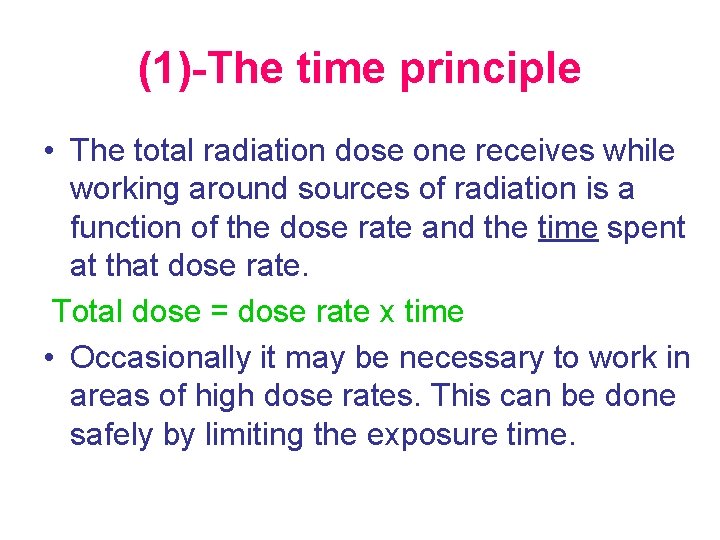 (1)-The time principle

• The total radiation dose one receives while working around sources of radiation is a function of the dose rate and the time spent at that dose rate.

Total dose = dose rate x time

• Occasionally it may be necessary to work in areas of high dose rates. This can be done safely by limiting the exposure time.